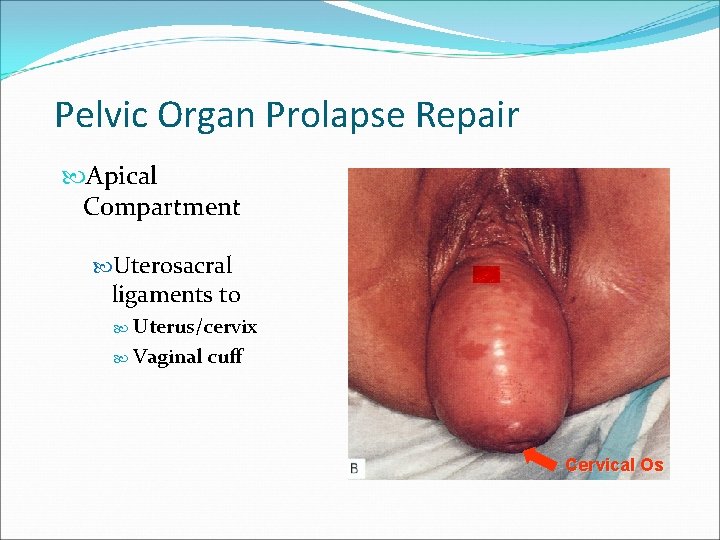 Pelvic Organ Prolapse Repair

Apical Compartment

Uterosacral ligaments to

Uterus/cervix

Vaginal cuff

B

Cervical Os